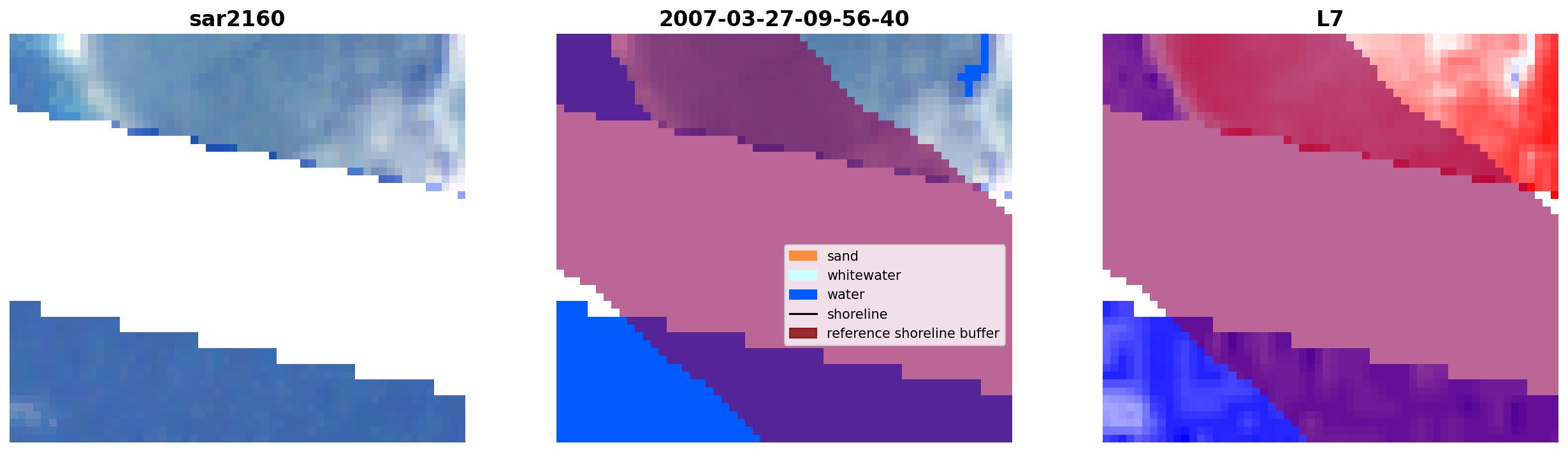 sar2160

2007-03-27-09-56-40

sand
whitewater
water
shoreline
reference shoreline buffer

L7